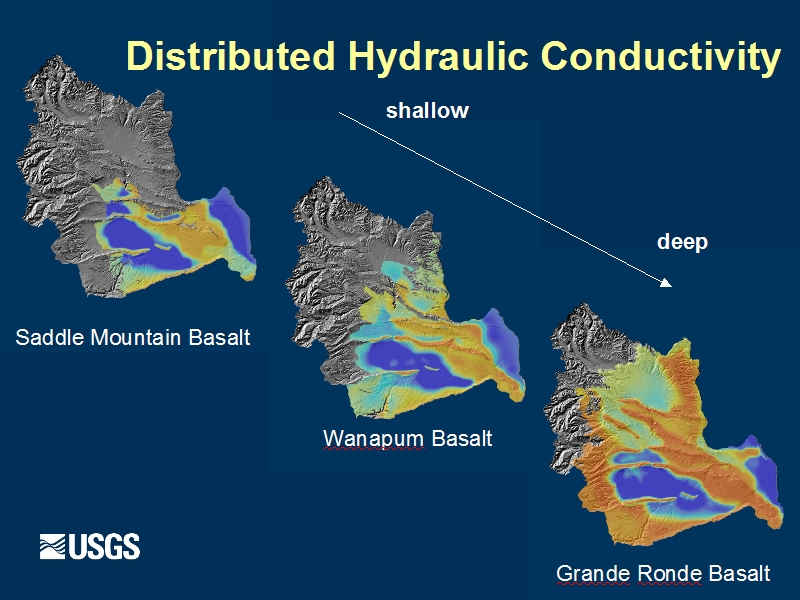 Distributed Hydraulic Conductivity

shallow

deep

Saddle Mountain Basalt

Wanapum Basalt

Grande Ronde Basalt

USGS